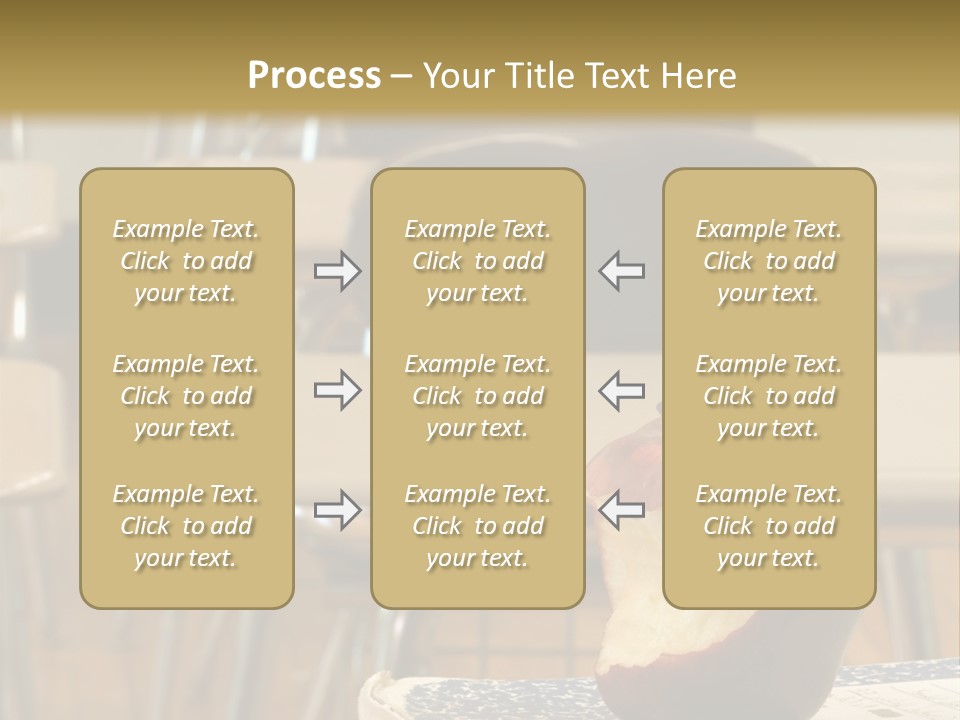 Process – Your Title Text Here

Example Text. Click to add your text.

Example Text. Click to add your text.

Example Text. Click to add your text.

Example Text. Click to add your text.

Example Text. Click to add your text.

Example Text. Click to add your text.

Example Text. Click to add your text.

Example Text. Click to add your text.

Example Text. Click to add your text.